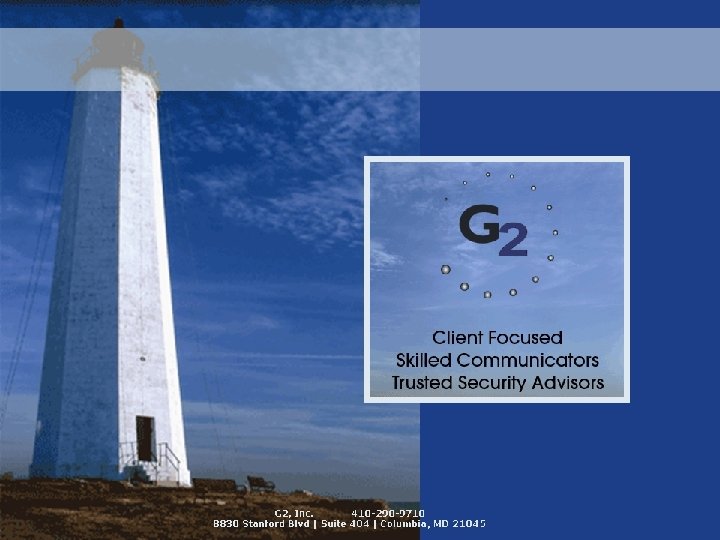 G2

Client Focused
Skilled Communicators
Trusted Security Advisors

G2, Inc. 410-290-9710
8830 Stanford Blvd | Suite 404 | Columbia, MD 21045